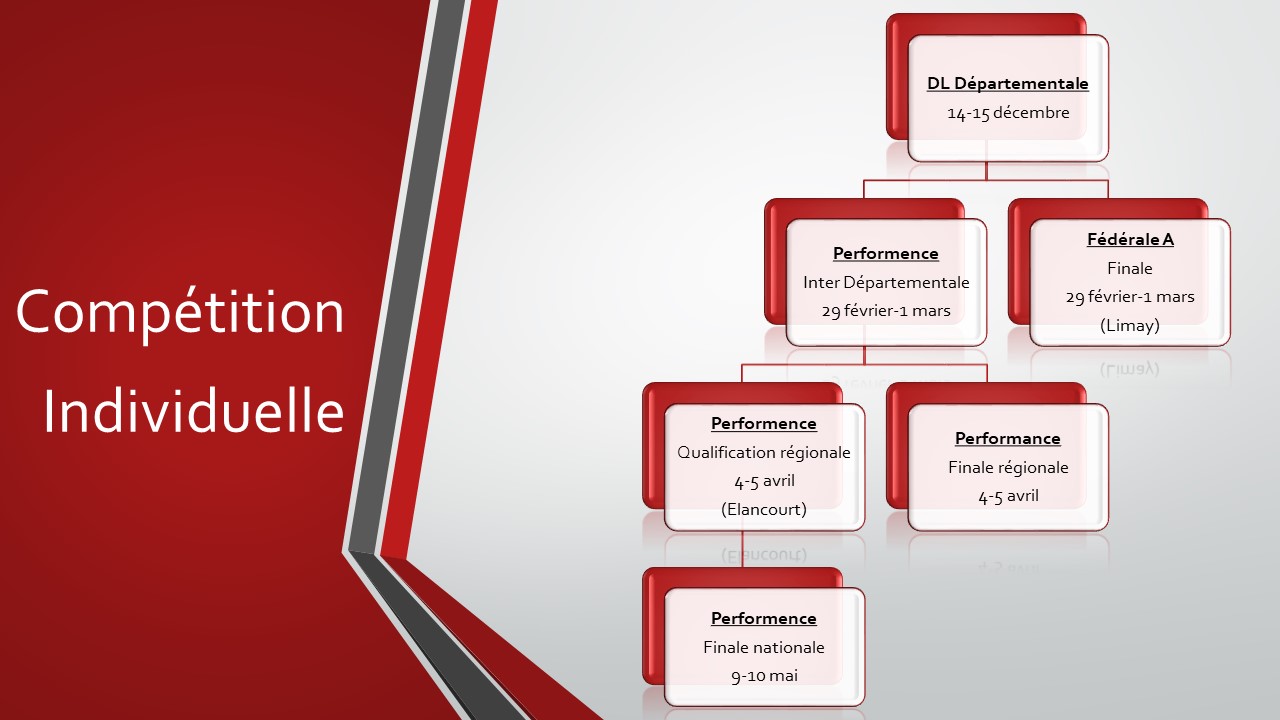 Compétition Individuelle

DL Départementale
14-15 décembre

Performence
Inter Départementale
29 février-1 mars

Fédérale A
Finale
29 février-1 mars
(Limay)

Performence
Qualification régionale
4-5 avril
(Elancourt)

Performance
Finale régionale
4-5 avril

Performence
Finale nationale
9-10 mai